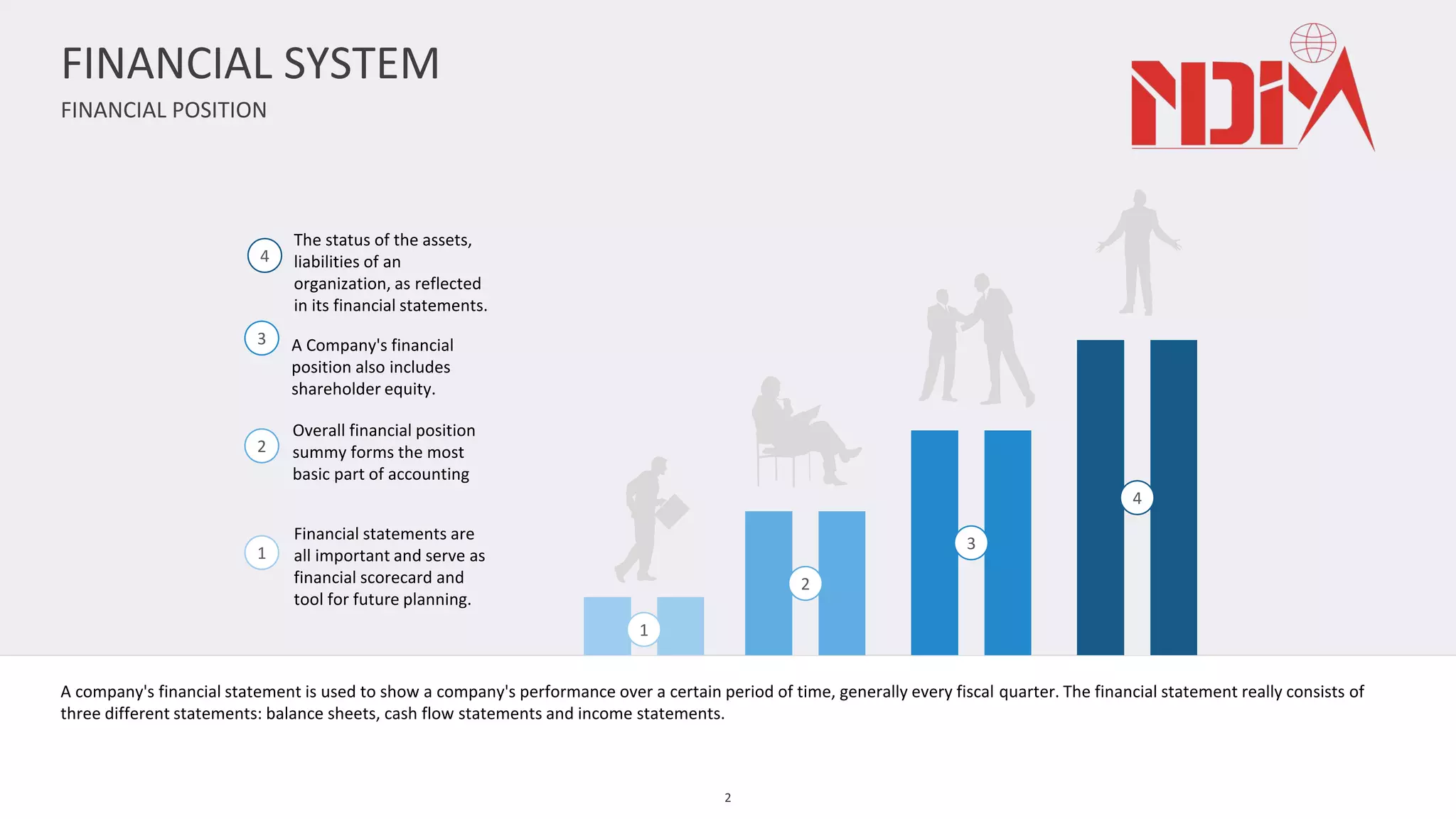 FINANCIAL SYSTEM

FINANCIAL POSITION

NDIM

4 The status of the assets, liabilities of an organization, as reflected in its financial statements.

3 A Company's financial position also includes shareholder equity.

2 Overall financial position summy forms the most basic part of accounting

1 Financial statements are all important and serve as financial scorecard and tool for future planning.

1

2

3

4

A company's financial statement is used to show a company's performance over a certain period of time, generally every fiscal quarter. The financial statement really consists of three different statements: balance sheets, cash flow statements and income statements.

2